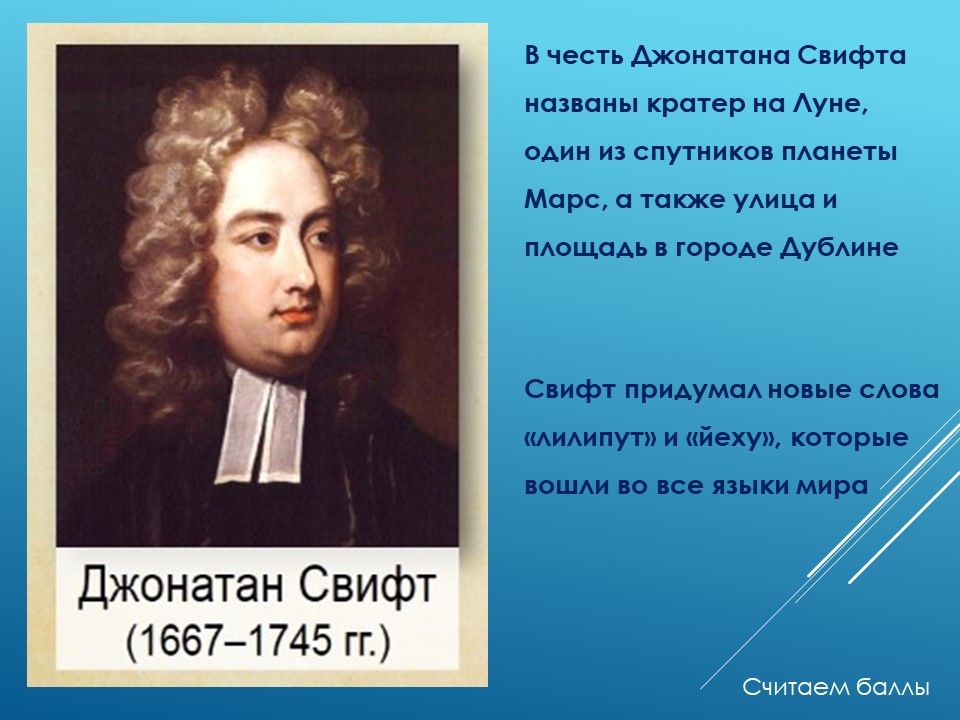 Джонатан Свифт
(1667–1745 гг.)

В честь Джонатана Свифта названы кратер на Луне, один из спутников планеты Марс, а также улица и площадь в городе Дублине

Свифт придумал новые слова «лилипут» и «йеху», которые вошли во все языки мира

Считаем баллы